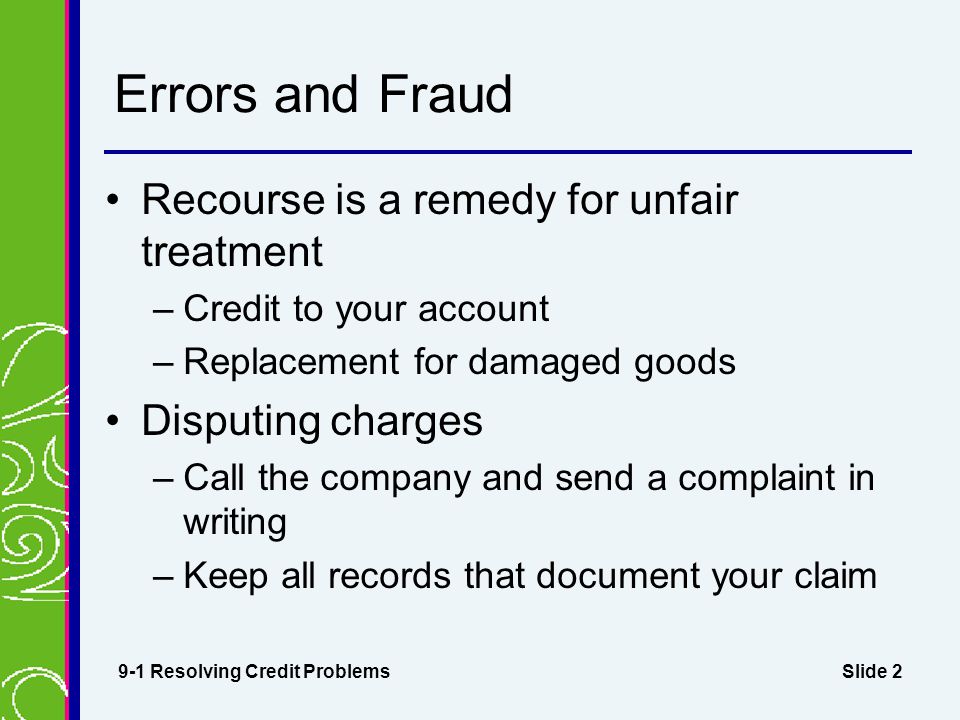 Errors and Fraud

• Recourse is a remedy for unfair treatment
– Credit to your account
– Replacement for damaged goods

• Disputing charges
– Call the company and send a complaint in writing
– Keep all records that document your claim

9-1 Resolving Credit Problems

Slide 2